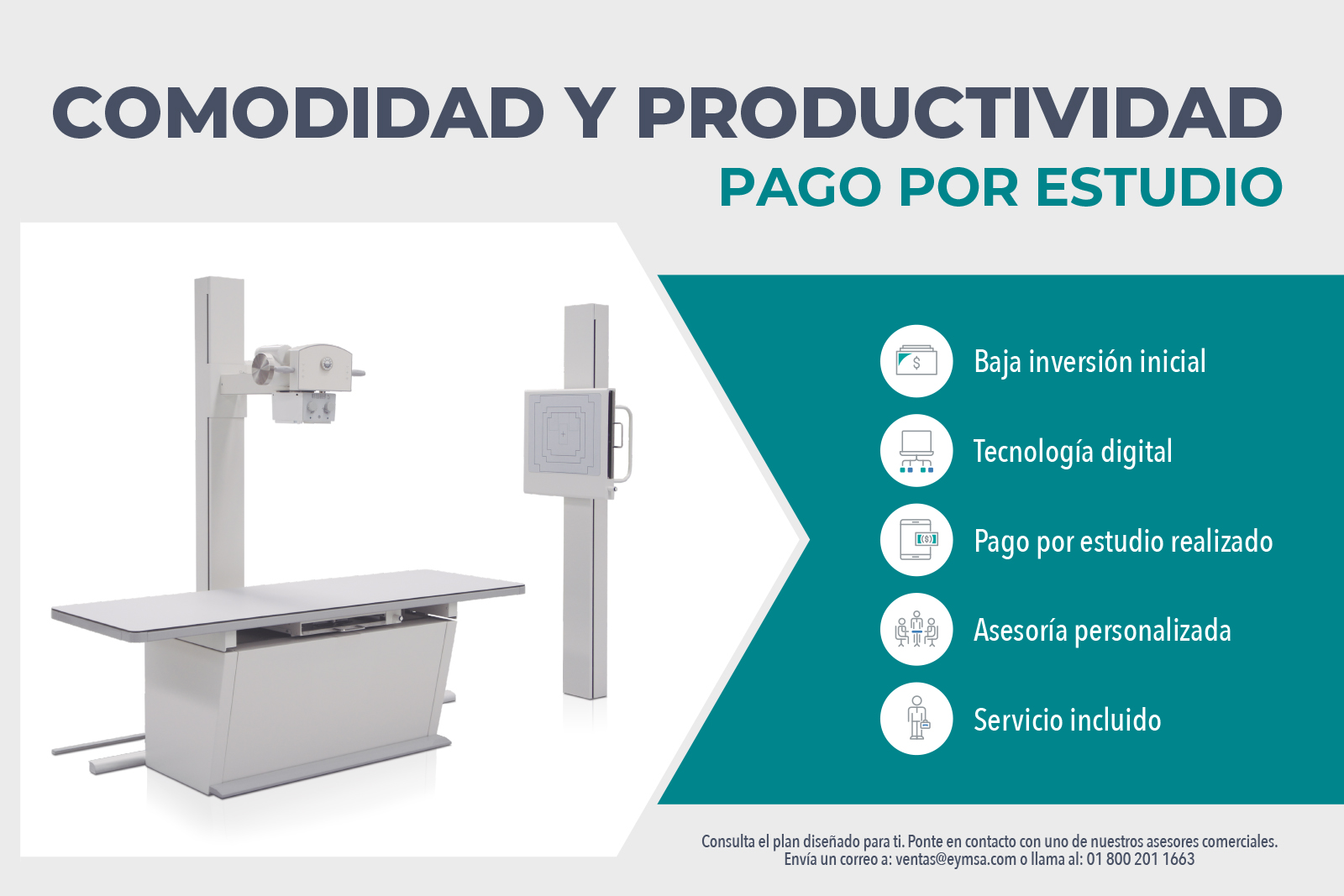 COMODIDAD Y PRODUCTIVIDAD
PAGO POR ESTUDIO

Baja inversión inicial

Tecnología digital

Pago por estudio realizado

Asesoría personalizada

Servicio incluido

Consulta el plan diseñado para ti. Ponte en contacto con uno de nuestros asesores comerciales.
Envía un correo a: ventas@eymsa.com o llama al: 01 800 201 1663